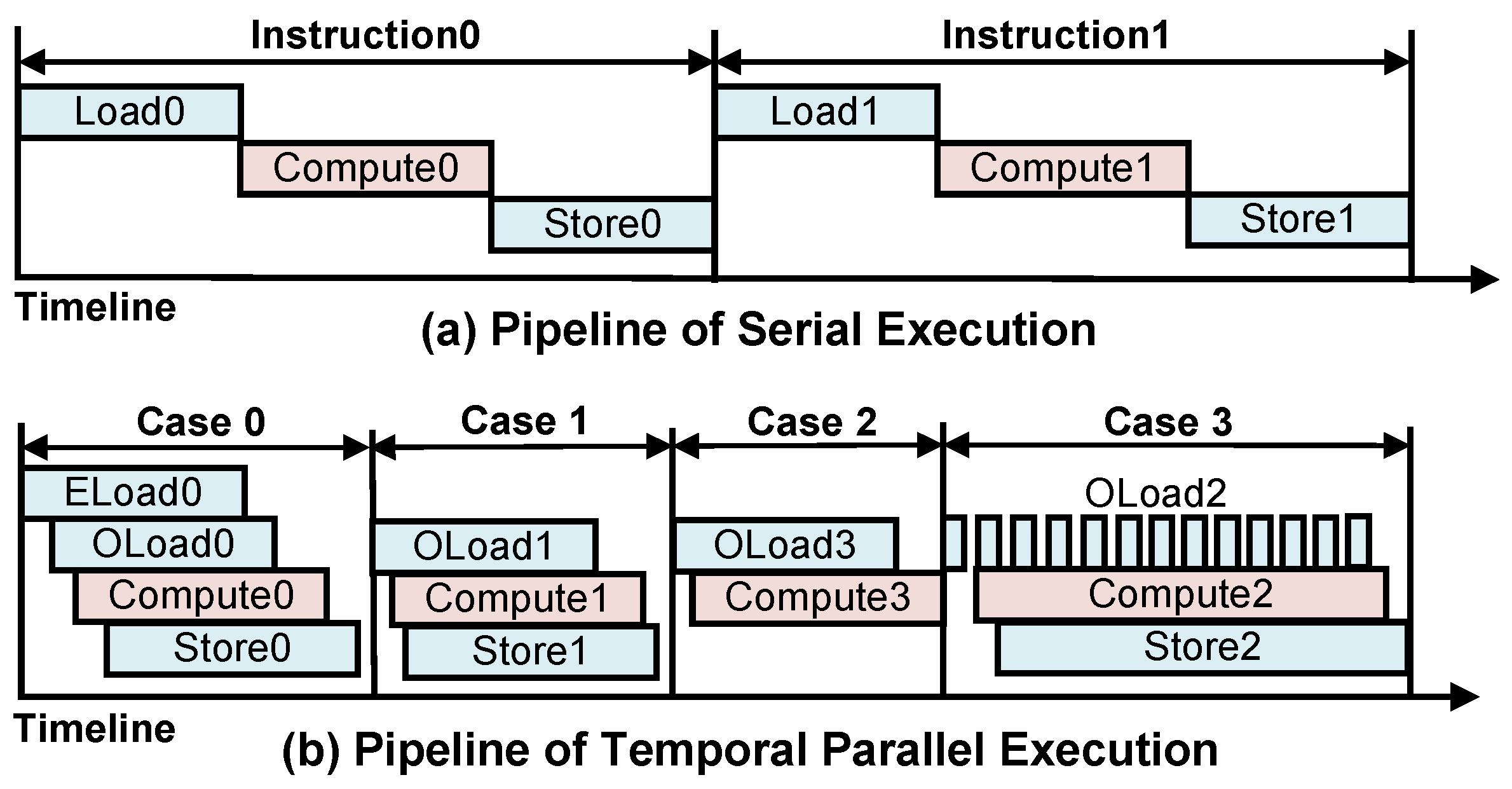 Instruction0

Instruction1

Load0

Compute0

Store0

Load1

Compute1

Store1

Timeline

(a) Pipeline of Serial Execution

Case 0

Case 1

Case 2

Case 3

ELoad0

OLoad0

Compute0

Store0

OLoad1

Compute1

Store1

OLoad3

Compute3

OLoad2

Compute2

Store2

Timeline

(b) Pipeline of Temporal Parallel Execution